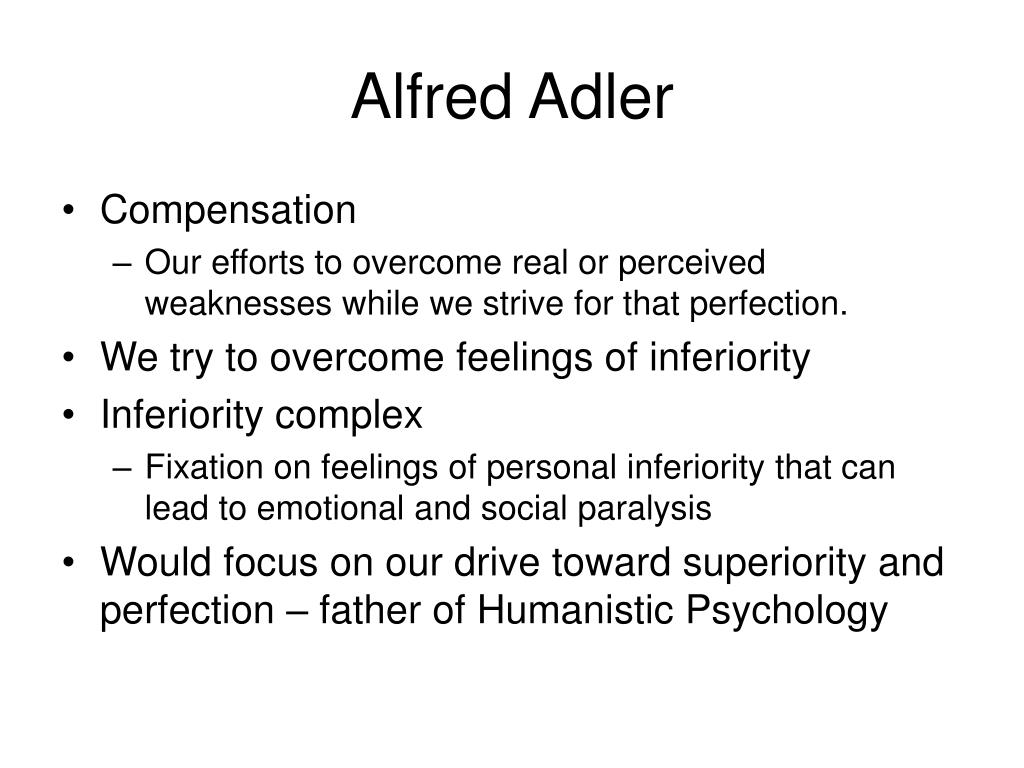 Alfred Adler

• Compensation
– Our efforts to overcome real or perceived weaknesses while we strive for that perfection.
• We try to overcome feelings of inferiority
• Inferiority complex
– Fixation on feelings of personal inferiority that can lead to emotional and social paralysis
• Would focus on our drive toward superiority and perfection – father of Humanistic Psychology